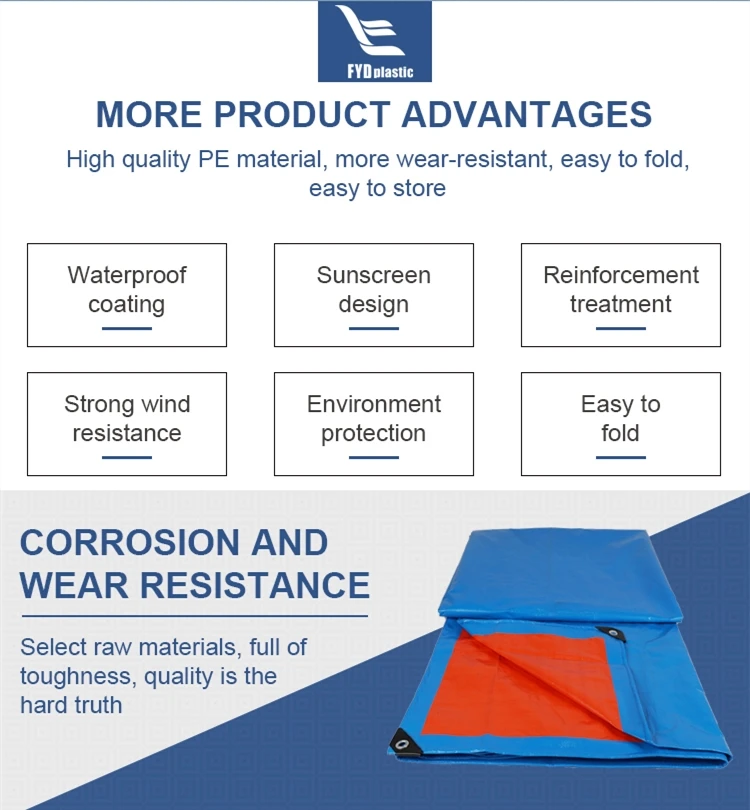 FYD plastic

MORE PRODUCT ADVANTAGES

High quality PE material, more wear-resistant, easy to fold, easy to store

Waterproof coating

Sunscreen design

Reinforcement treatment

Strong wind resistance

Environment protection

Easy to fold

CORROSION AND WEAR RESISTANCE

Select raw materials, full of toughness, quality is the hard truth